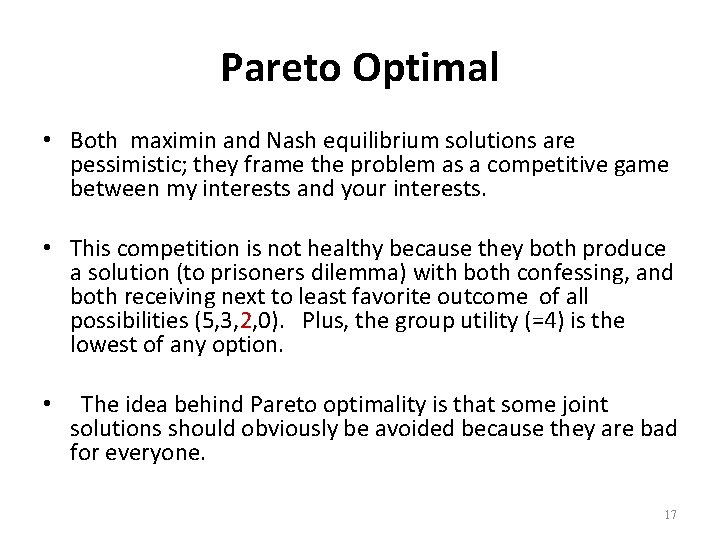 Pareto Optimal

• Both maximin and Nash equilibrium solutions are pessimistic; they frame the problem as a competitive game between my interests and your interests.

• This competition is not healthy because they both produce a solution (to prisoners dilemma) with both confessing, and both receiving next to least favorite outcome of all possibilities (5,3,2,0). Plus, the group utility (=4) is the lowest of any option.

• The idea behind Pareto optimality is that some joint solutions should obviously be avoided because they are bad for everyone.

17